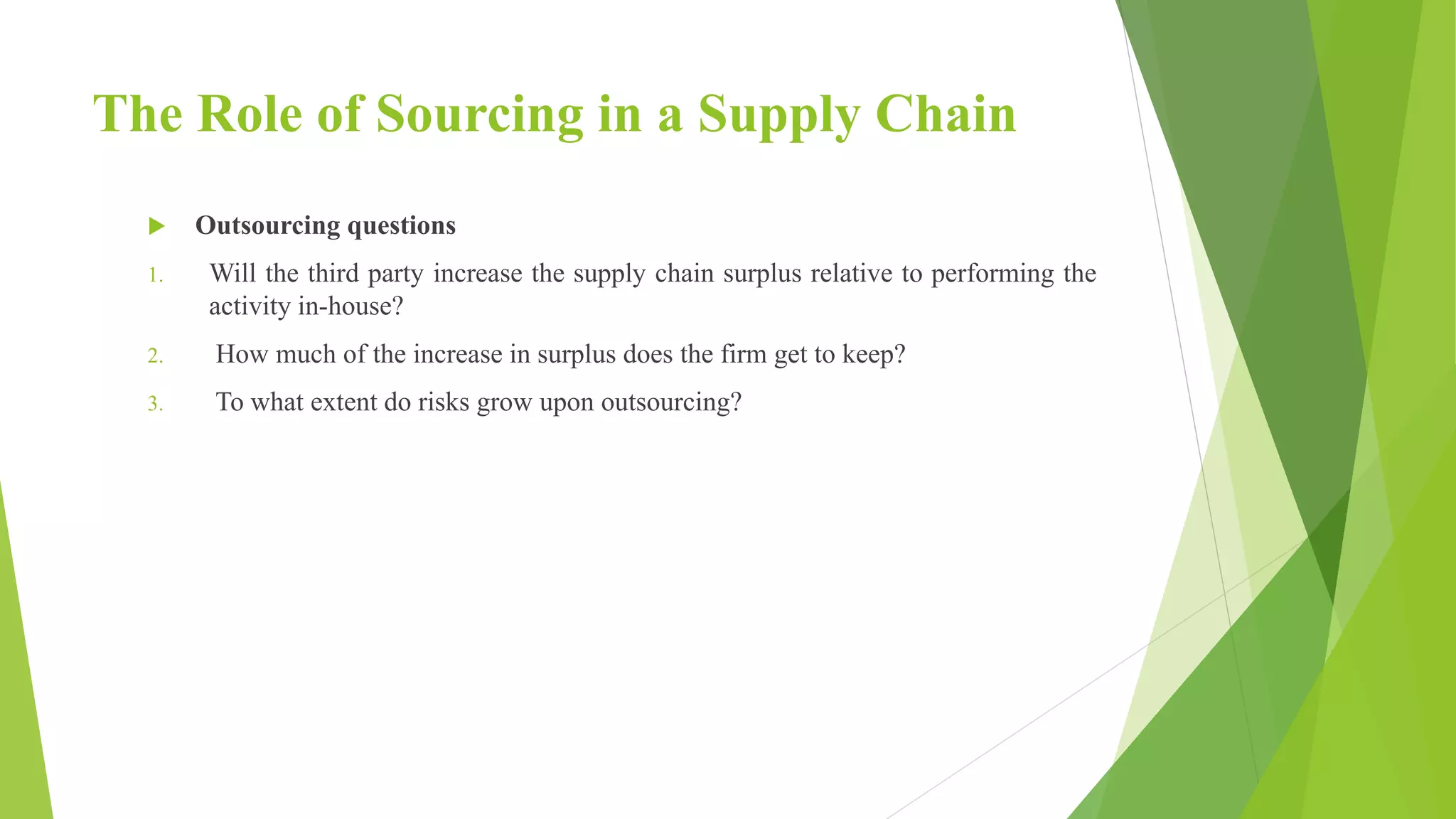 The Role of Sourcing in a Supply Chain

Outsourcing questions

1. Will the third party increase the supply chain surplus relative to performing the activity in-house?
2. How much of the increase in surplus does the firm get to keep?
3. To what extent do risks grow upon outsourcing?